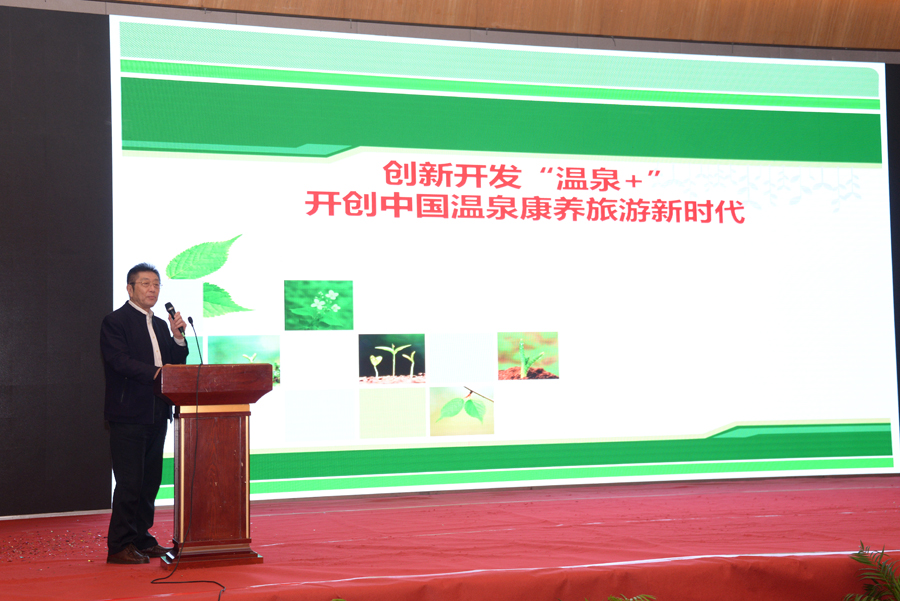 创新开发“温泉+”
开创中国温泉康养旅游新时代